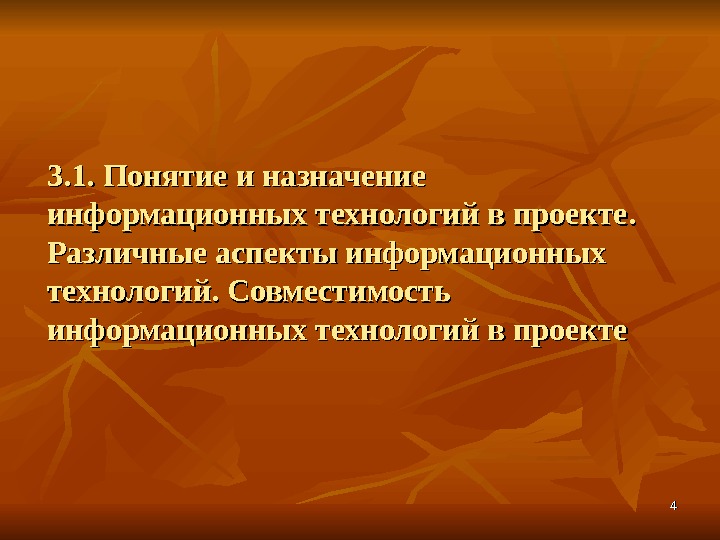 3.1. Понятие и назначение информационных технологий в проекте. Различные аспекты информационных технологий. Совместимость информационных технологий в проекте

4